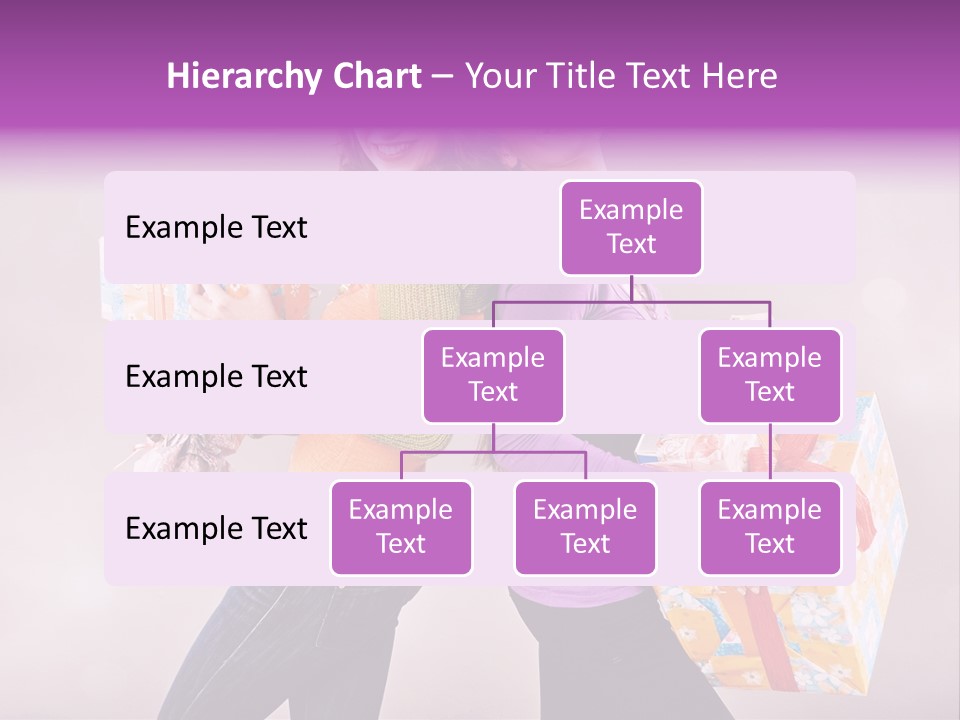 Hierarchy Chart – Your Title Text Here

Example Text

Example Text

Example Text

Example Text

Example Text

Example Text

Example Text

Example Text

Example Text